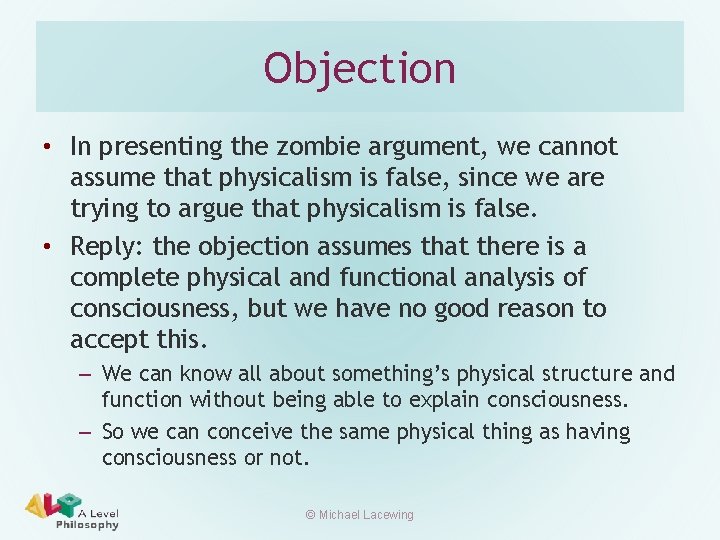 Objection

• In presenting the zombie argument, we cannot assume that physicalism is false, since we are trying to argue that physicalism is false.
• Reply: the objection assumes that there is a complete physical and functional analysis of consciousness, but we have no good reason to accept this.
– We can know all about something's physical structure and function without being able to explain consciousness.
– So we can conceive the same physical thing as having consciousness or not.

ALP A Level Philosophy

© Michael Lacewing